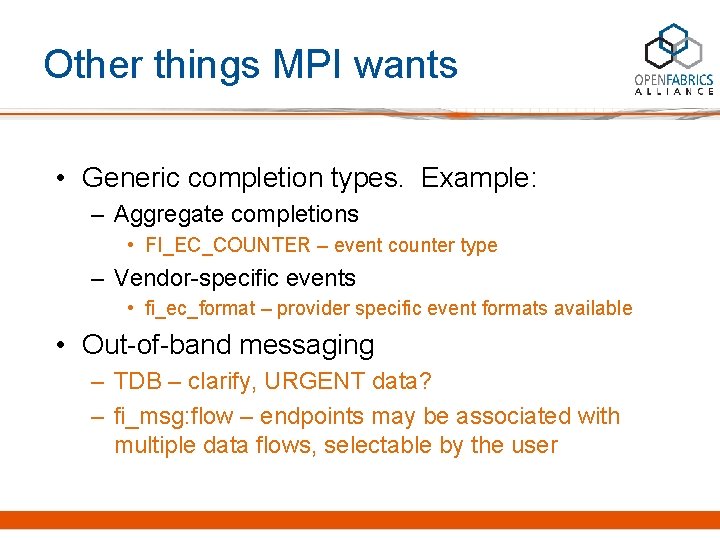 Other things MPI wants

OPENFABRICS ALLIANCE

• Generic completion types. Example:
– Aggregate completions
• FI_EC_COUNTER – event counter type
– Vendor-specific events
• fi_ec_format – provider specific event formats available
• Out-of-band messaging
– TDB – clarify, URGENT data?
– fi_msg:flow – endpoints may be associated with multiple data flows, selectable by the user